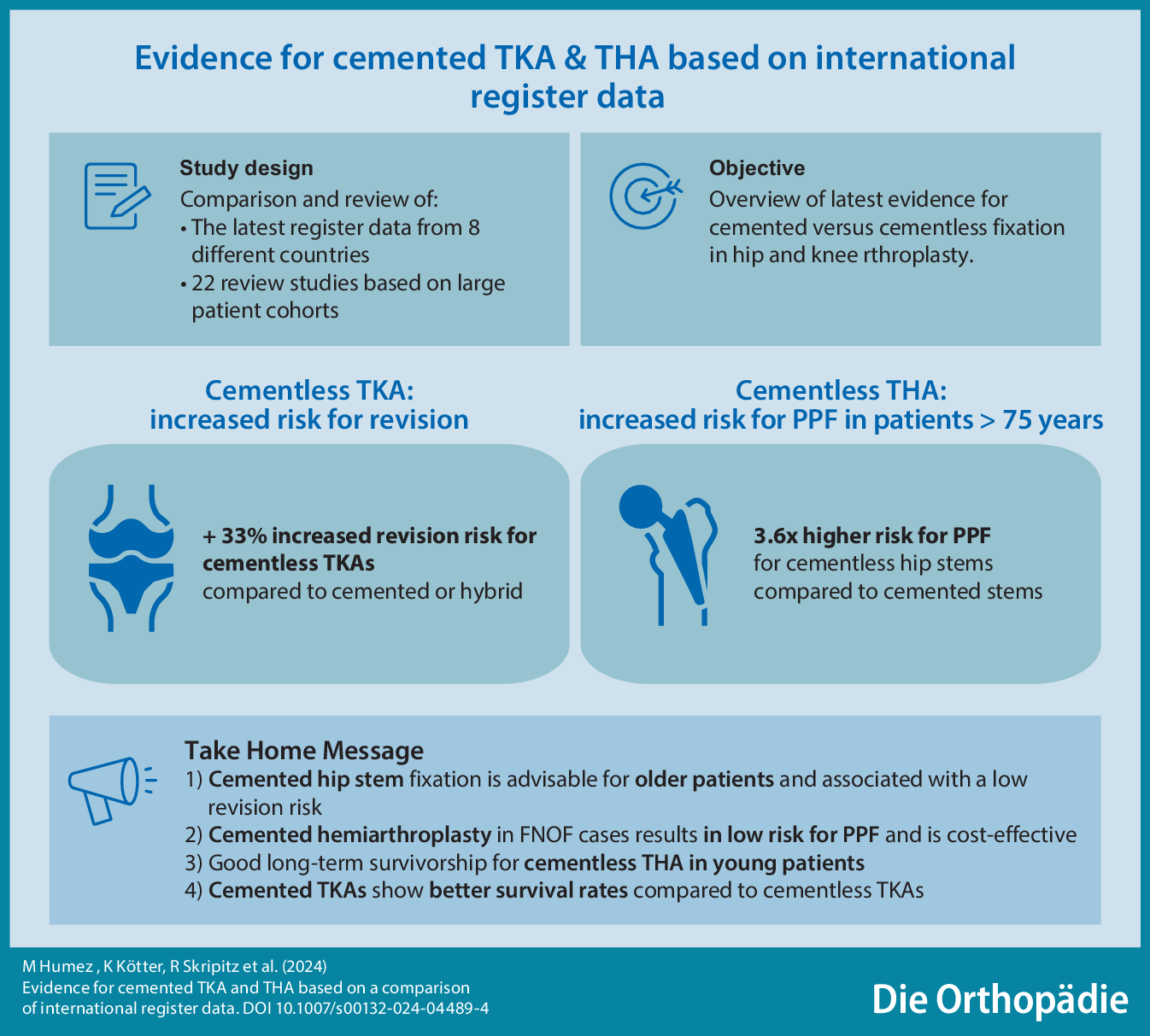 Evidence for cemented TKA & THA based on international register data

Study design
Comparison and review of:
• The latest register data from 8 different countries
• 22 review studies based on large patient cohorts

Objective
Overview of latest evidence for cemented versus cementless fixation in hip and knee rthroplasty.

Cementless TKA: increased risk for revision

+ 33% increased revision risk for cementless TKAs compared to cemented or hybrid

Cementless THA: increased risk for PPF in patients > 75 years

3.6x higher risk for PPF for cementless hip stems compared to cemented stems

Take Home Message
1) Cemented hip stem fixation is advisable for older patients and associated with a low revision risk
2) Cemented hemiarthroplasty in FNOF cases results in low risk for PPF and is cost-effective
3) Good long-term survivorship for cementless THA in young patients
4) Cemented TKAs show better survival rates compared to cementless TKAs

M Humez , K Kötter, R Skripitz et al. (2024)
Evidence for cemented TKA and THA based on a comparison of international register data. DOI 10.1007/s00132-024-04489-4

Die Orthopädie